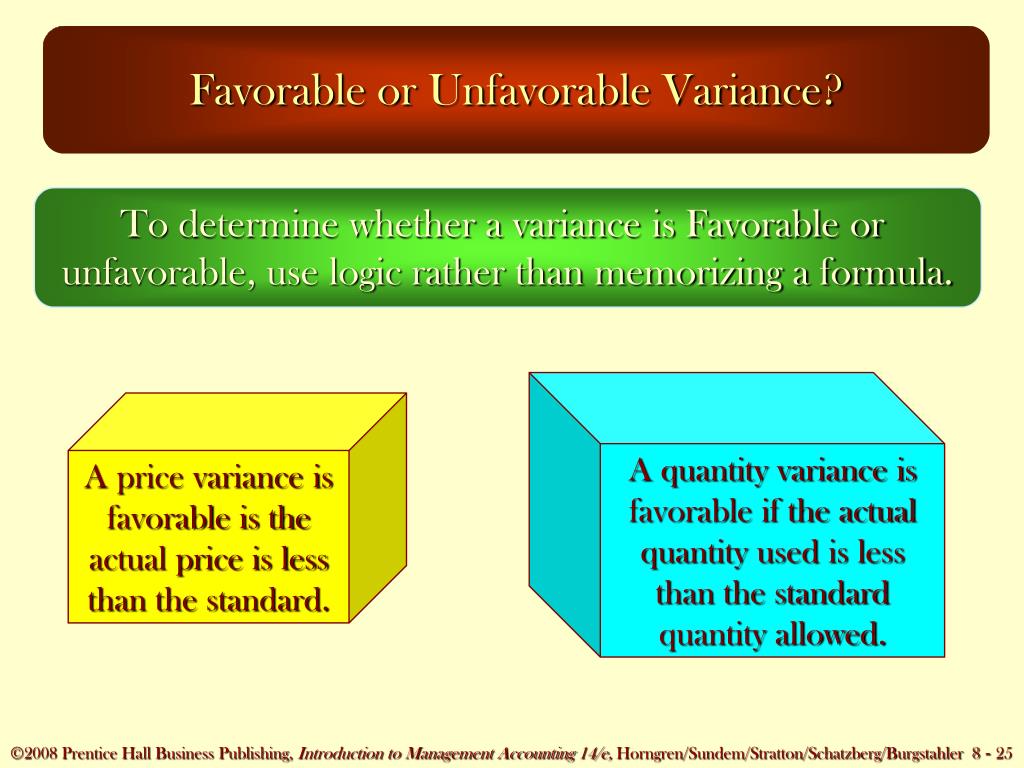 Favorable or Unfavorable Variance?

To determine whether a variance is Favorable or unfavorable, use logic rather than memorizing a formula.

A price variance is favorable is the actual price is less than the standard.

A quantity variance is favorable if the actual quantity used is less than the standard quantity allowed.

©2008 Prentice Hall Business Publishing, Introduction to Management Accounting 14/e, Horngren/Sundem/Stratton/Schatzberg/Burgstahler 8 - 25